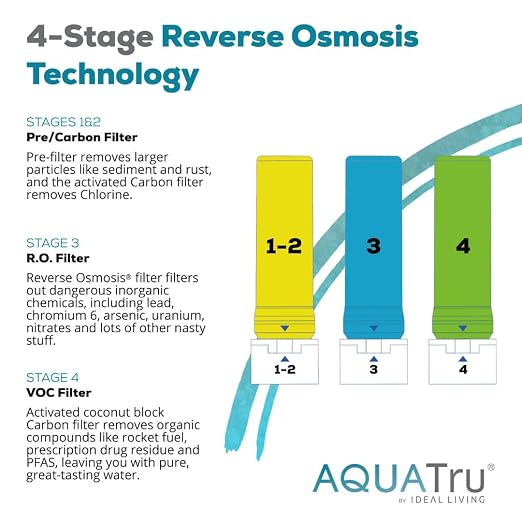 4-Stage Reverse Osmosis Technology

STAGES 1&2
Pre/Carbon Filter

Pre-filter removes larger particles like sediment and rust, and the activated Carbon filter removes Chlorine.

STAGE 3
R.O. Filter

Reverse Osmosis® filter filters out dangerous inorganic chemicals, including lead, chromium 6, arsenic, uranium, nitrates and lots of other nasty stuff.

STAGE 4
VOC Filter

Activated coconut block Carbon filter removes organic compounds like rocket fuel, prescription drug residue and PFAS, leaving you with pure, great-tasting water.

1-2

3

4

1-2

3

4

AQUATru®
BY IDEAL LIVING